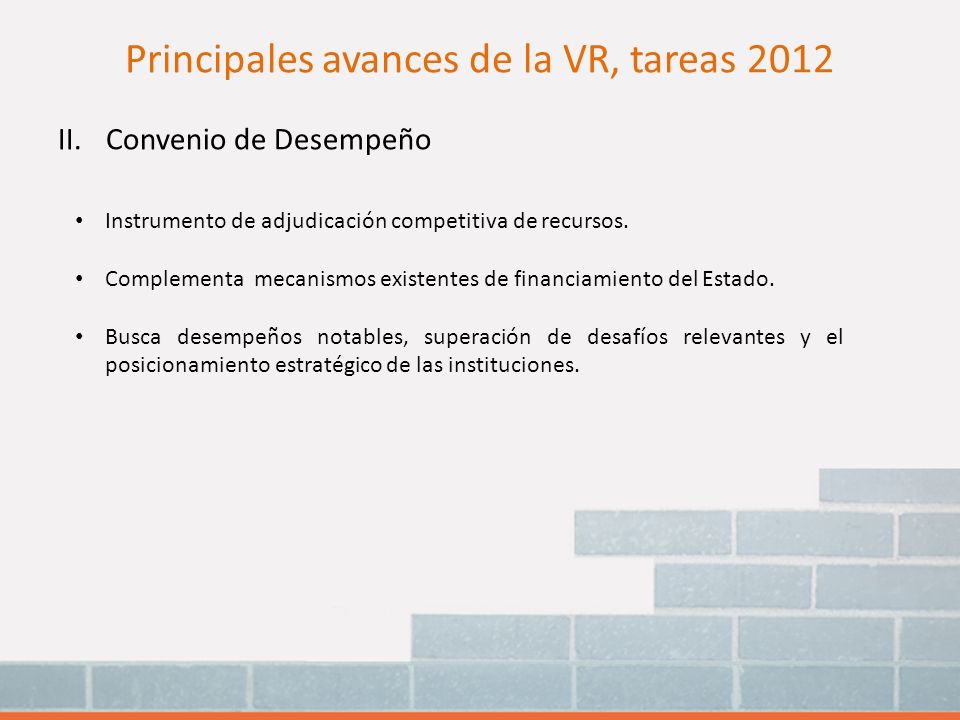 Principales avances de la VR, tareas 2012

II. Convenio de Desempeño

• Instrumento de adjudicación competitiva de recursos.

• Complementa mecanismos existentes de financiamiento del Estado.

• Busca desempeños notables, superación de desafíos relevantes y el posicionamiento estratégico de las instituciones.